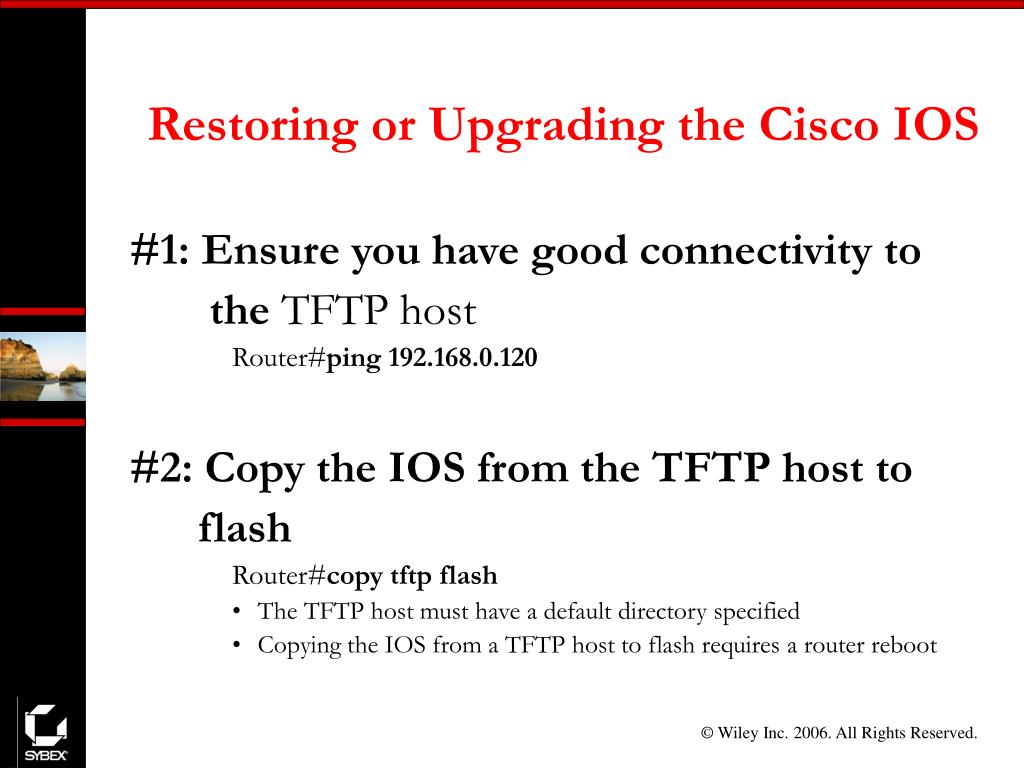 Restoring or Upgrading the Cisco IOS

#1: Ensure you have good connectivity to the TFTP host

Router#ping 192.168.0.120

#2: Copy the IOS from the TFTP host to flash

Router#copy tftp flash

• The TFTP host must have a default directory specified
• Copying the IOS from a TFTP host to flash requires a router reboot

SYBEX

© Wiley Inc. 2006. All Rights Reserved.